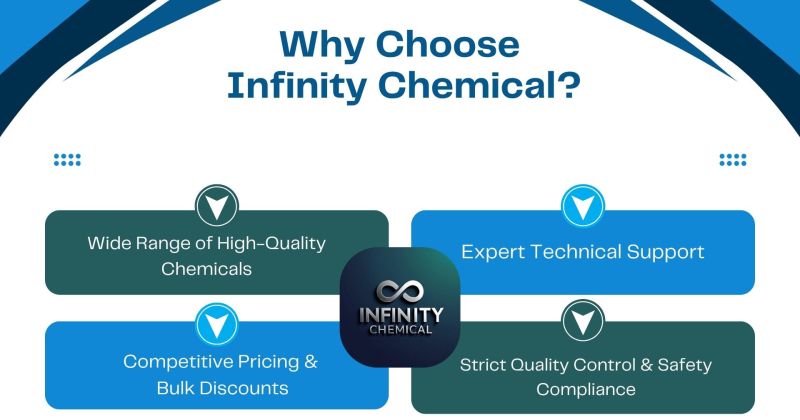 Why Choose
Infinity Chemical?

Wide Range of High-Quality Chemicals

Expert Technical Support

INFINITY
CHEMICAL

Competitive Pricing & Bulk Discounts

Strict Quality Control & Safety Compliance